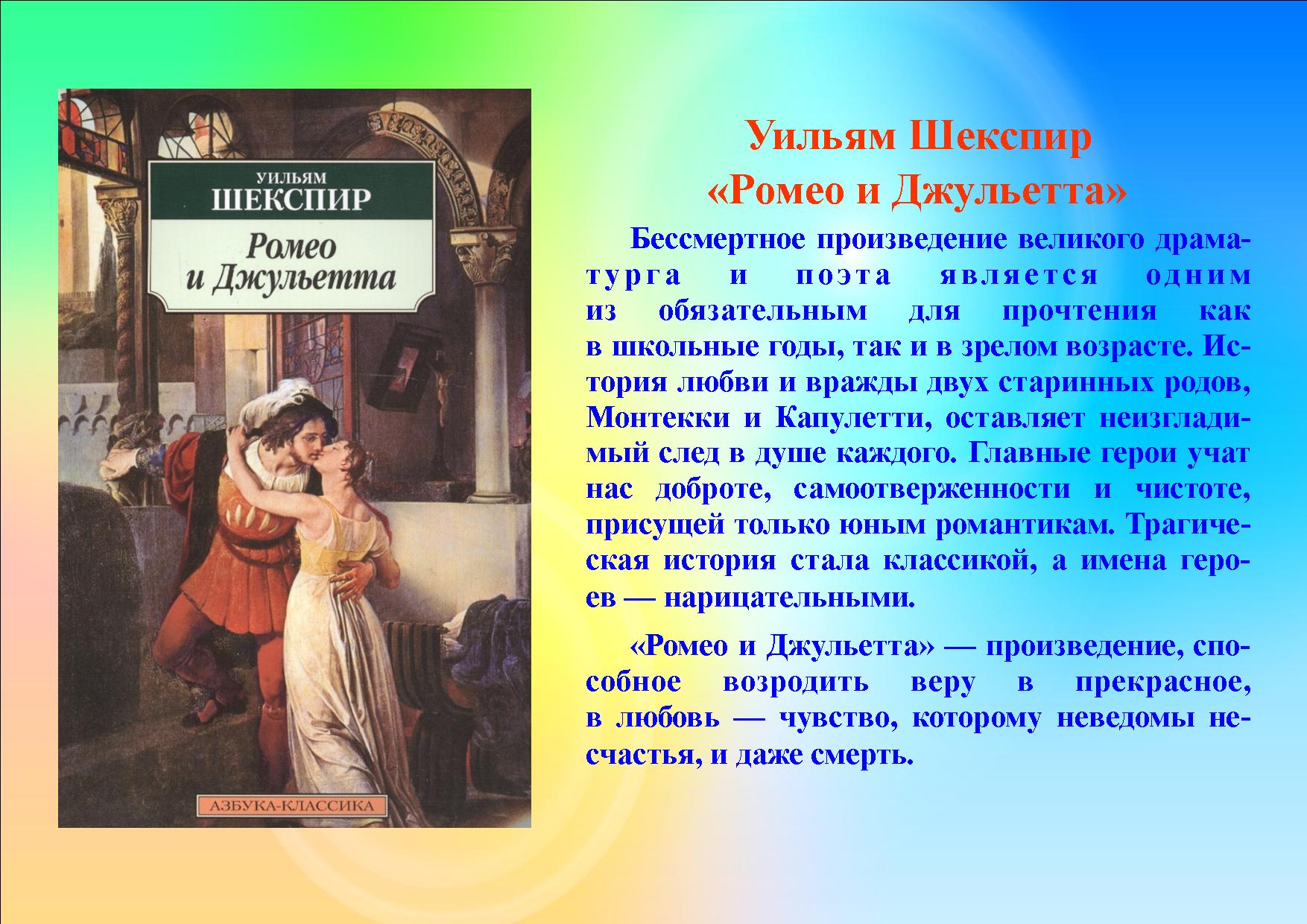 УИЛЬЯМ
ШЕКСПИР
Ромео
и Джульетта

АЗБУКА-КЛАССИКА

Уильям Шекспир
«Ромео и Джульетта»

Бессмертное произведение великого драматурга и поэта является одним из обязательным для прочтения как в школьные годы, так и в зрелом возрасте. История любви и вражды двух старинных родов, Монтекки и Капулетти, оставляет неизгладимый след в душе каждого. Главные герои учат нас доброте, самоотверженности и чистоте, присущей только юным романтикам. Трагическая история стала классикой, а имена героев — нарицательными.

«Ромео и Джульетта» — произведение, способное возродить веру в прекрасное, в любовь — чувство, которому неведомы несчастья, и даже смерть.